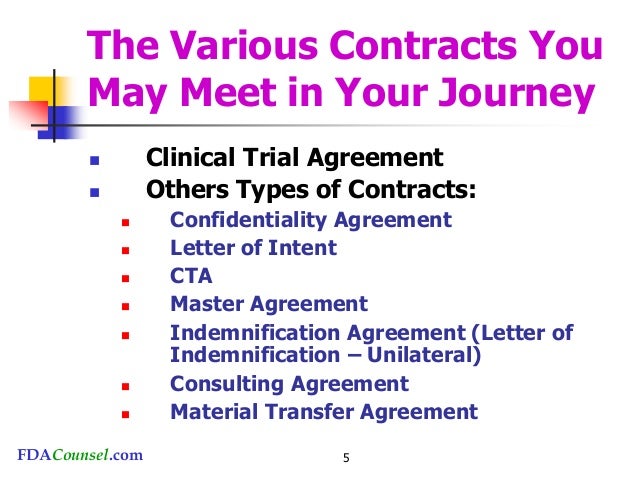 The Various Contracts You May Meet in Your Journey

- Clinical Trial Agreement
- Others Types of Contracts:
  - Confidentiality Agreement
  - Letter of Intent
  - CTA
  - Master Agreement
  - Indemnification Agreement (Letter of Indemnification – Unilateral)
  - Consulting Agreement
  - Material Transfer Agreement

FDACounsel.com

5